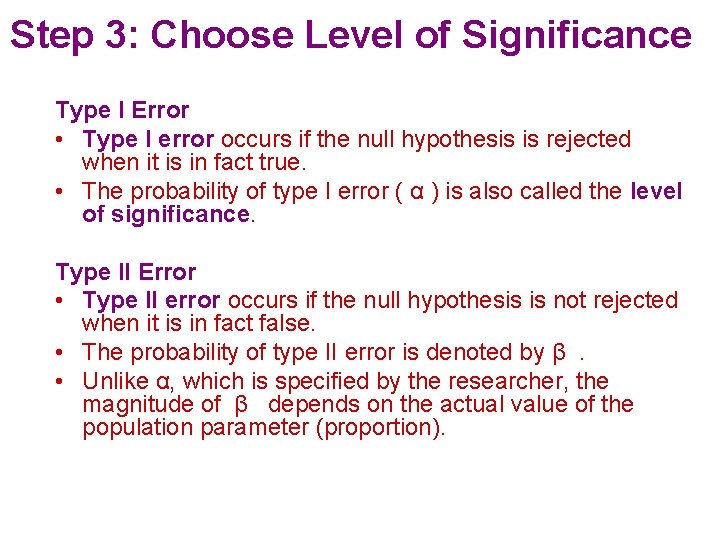 Step 3: Choose Level of Significance

Type I Error

• Type I error occurs if the null hypothesis is rejected when it is in fact true.

• The probability of type I error ( α ) is also called the level of significance.

Type II Error

• Type II error occurs if the null hypothesis is not rejected when it is in fact false.

• The probability of type II error is denoted by β .

• Unlike α, which is specified by the researcher, the magnitude of β depends on the actual value of the population parameter (proportion).